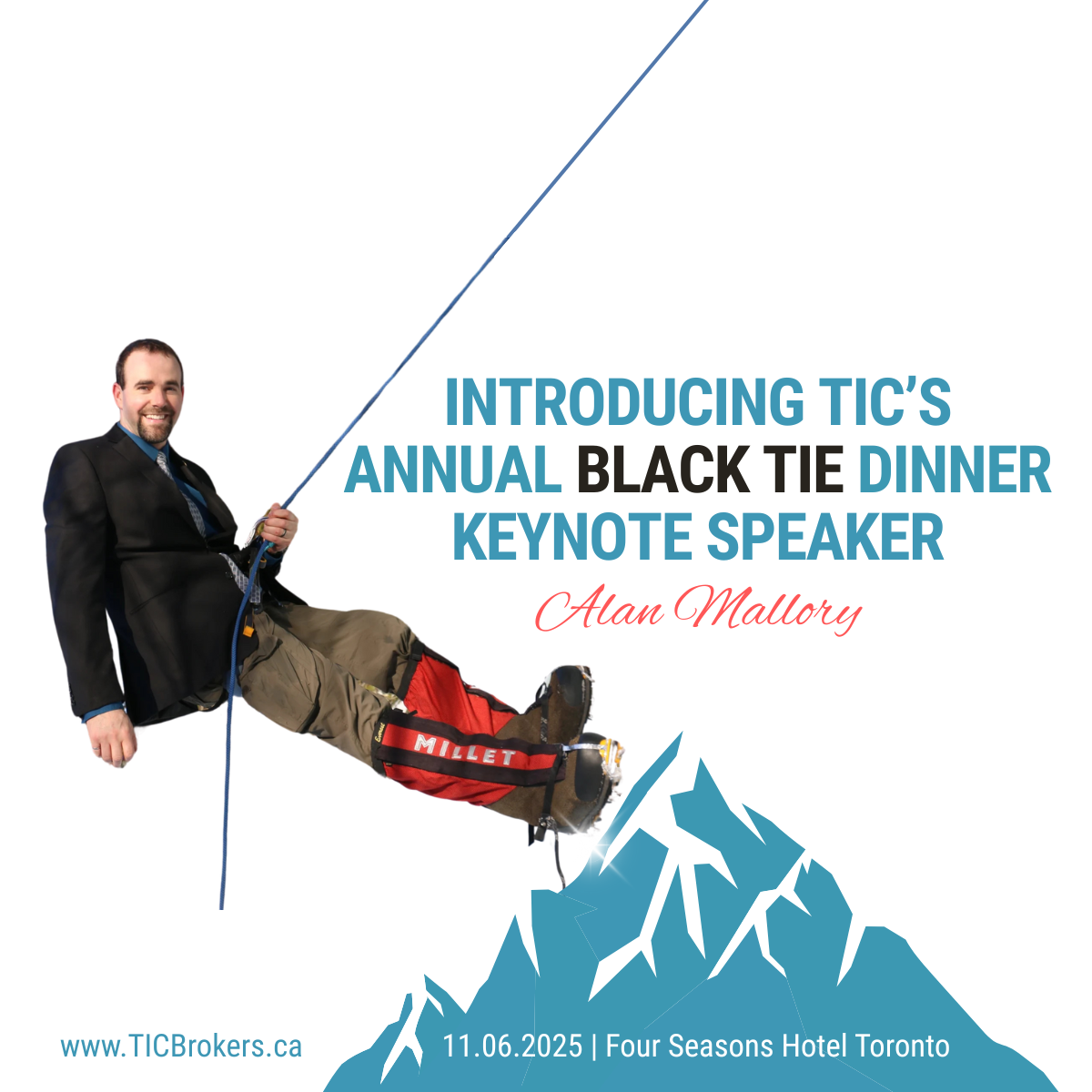 INTRODUCING TIC'S ANNUAL BLACK TIE DINNER KEYNOTE SPEAKER

Alan Mallory

MILLET

www.TICBrokers.ca

11.06.2025 | Four Seasons Hotel Toronto